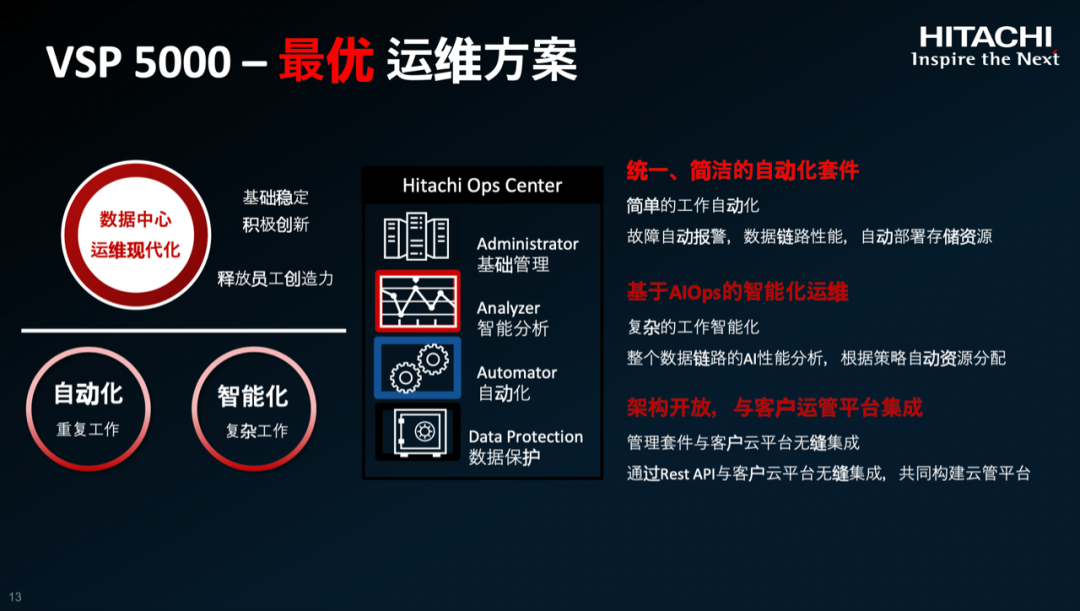 VSP 5000 – 最优 运维方案

HITACHI
Inspire the Next

数据中心
运维现代化

基础稳定
积极创新
释放员工创造力

自动化
重复工作

智能化
复杂工作

Hitachi Ops Center

Administrator
基础管理

Analyzer
智能分析

Automator
自动化

Data Protection
数据保护

统一、简洁的自动化套件
简单的工作自动化
故障自动报警，数据链路性能，自动部署存储资源

基于AIOps的智能化运维
复杂的工作智能化
整个数据链路的AI性能分析，根据策略自动资源分配

架构开放，与客户运管平台集成
管理套件与客户云平台无缝集成
通过Rest API与客户云平台无缝集成，共同构建云管平台

13